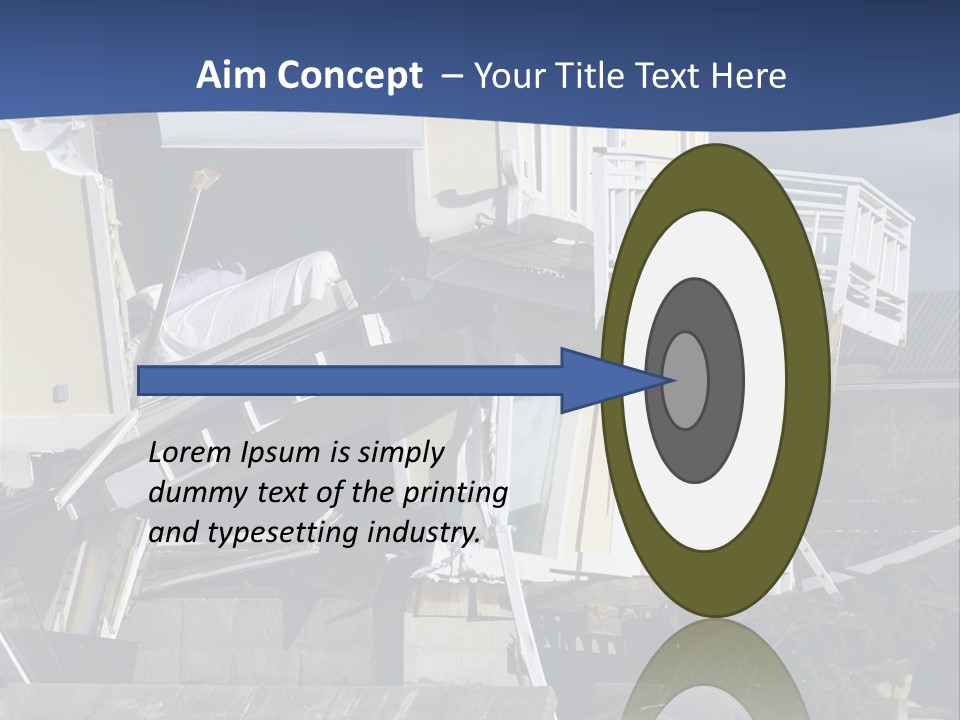 Aim Concept – Your Title Text Here

Lorem Ipsum is simply dummy text of the printing and typesetting industry.